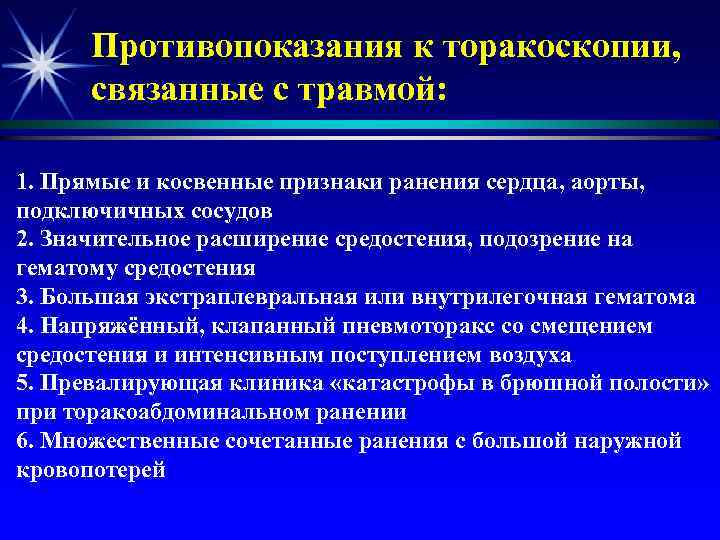 Противопоказания к торакоскопии, связанные с травмой:

1. Прямые и косвенные признаки ранения сердца, аорты, подключичных сосудов
2. Значительное расширение средостения, подозрение на гематому средостения
3. Большая экстраплевральная или внутрилегочная гематома
4. Напряжённый, клапанный пневмоторакс со смещением средостения и интенсивным поступлением воздуха
5. Превалирующая клиника «катастрофы в брюшной полости» при торакоабдоминальном ранении
6. Множественные сочетанные ранения с большой наружной кровопотерей